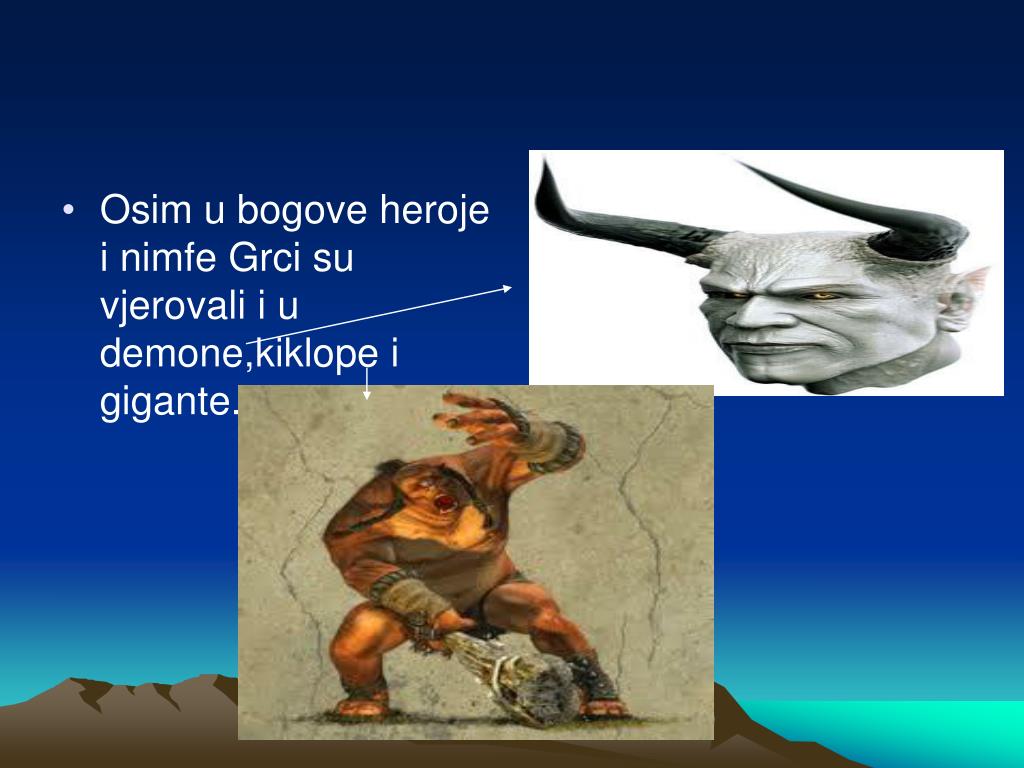 • Osim u bogove heroje i nimfe Grci su vjerovali i u demone,kiklope i gigante.